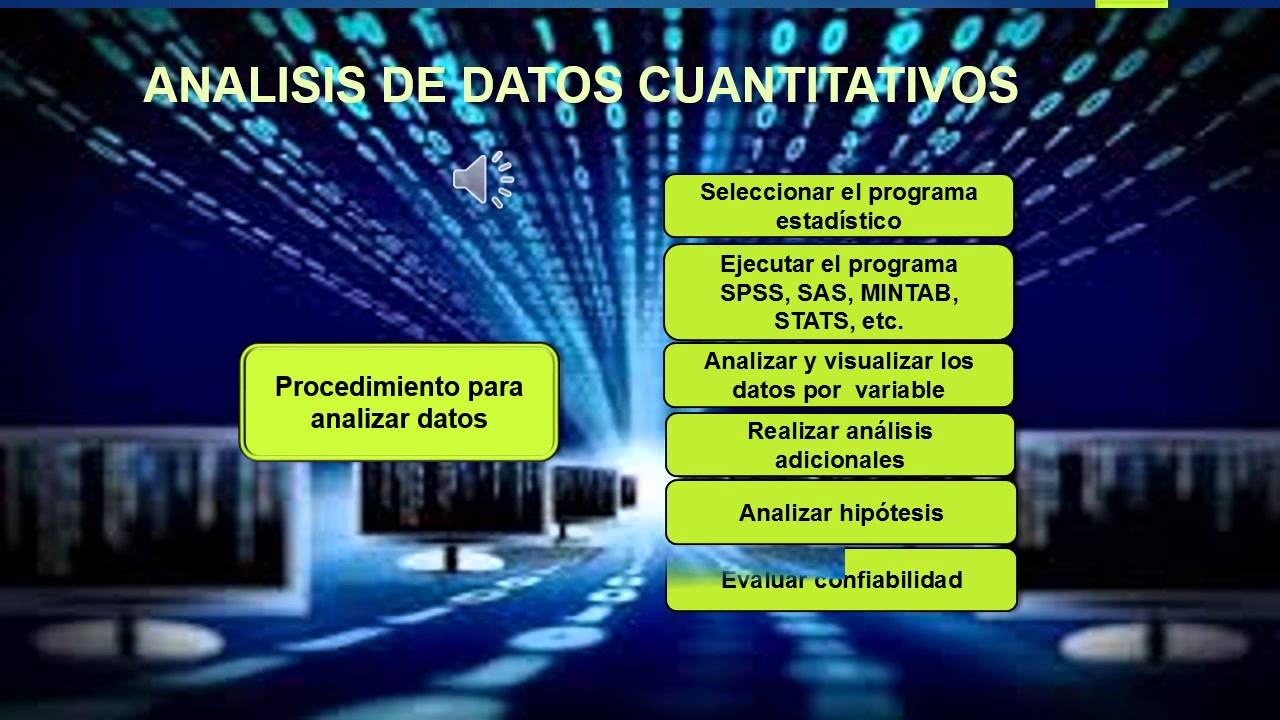 ANALISIS DE DATOS CUANTITATIVOS

Procedimiento para analizar datos

Seleccionar el programa estadístico

Ejecutar el programa SPSS, SAS, MINTAB, STATS, etc.

Analizar y visualizar los datos por variable

Realizar análisis adicionales

Analizar hipótesis

Evaluar confiabilidad